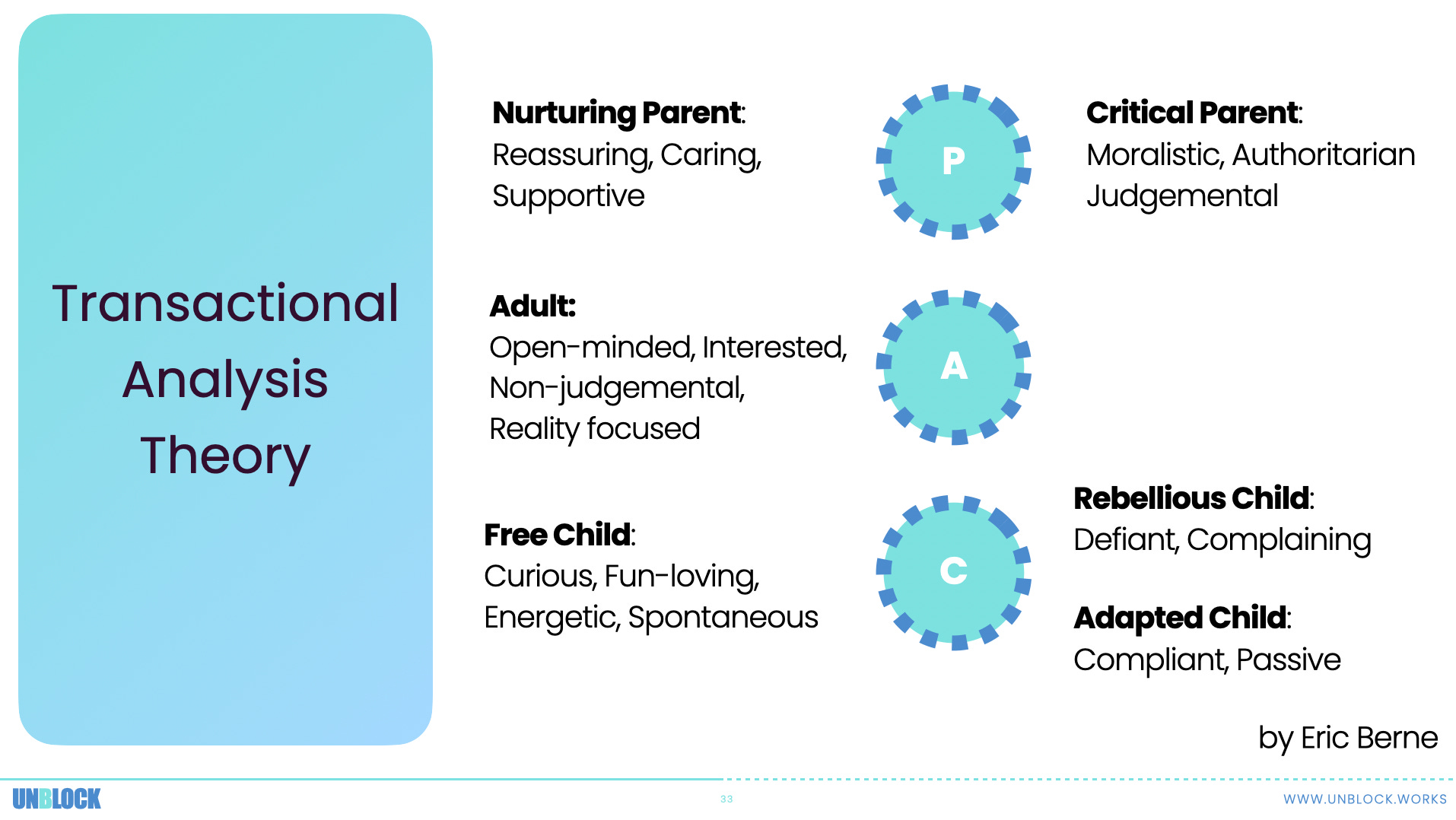 Transactional Analysis Theory

Nurturing Parent: Reassuring, Caring, Supportive

P

Critical Parent: Moralistic, Authoritarian Judgemental

Adult: Open-minded, Interested, Non-judgemental, Reality focused

A

Free Child: Curious, Fun-loving, Energetic, Spontaneous

C

Rebellious Child: Defiant, Complaining

Adapted Child: Compliant, Passive

by Eric Berne

UNBLOCK

33

WWW.UNBLOCK.WORKS